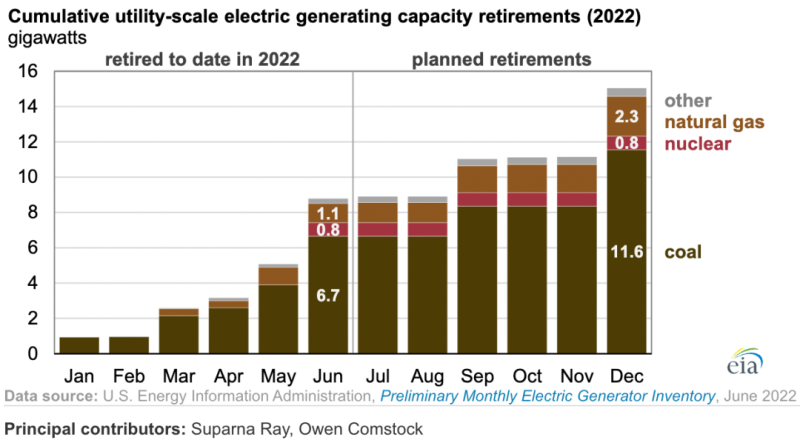 Cumulative utility-scale electric generating capacity retirements (2022)
gigawatts

retired to date in 2022

planned retirements

16
14
12
10
8
6
4
2
0

1.1
0.8
6.7

2.3
0.8
11.6

other
natural gas
nuclear
coal

Jan Feb Mar Apr May Jun Jul Aug Sep Oct Nov Dec

eia

Data source: U.S. Energy Information Administration, Preliminary Monthly Electric Generator Inventory, June 2022

Principal contributors: Suparna Ray, Owen Comstock